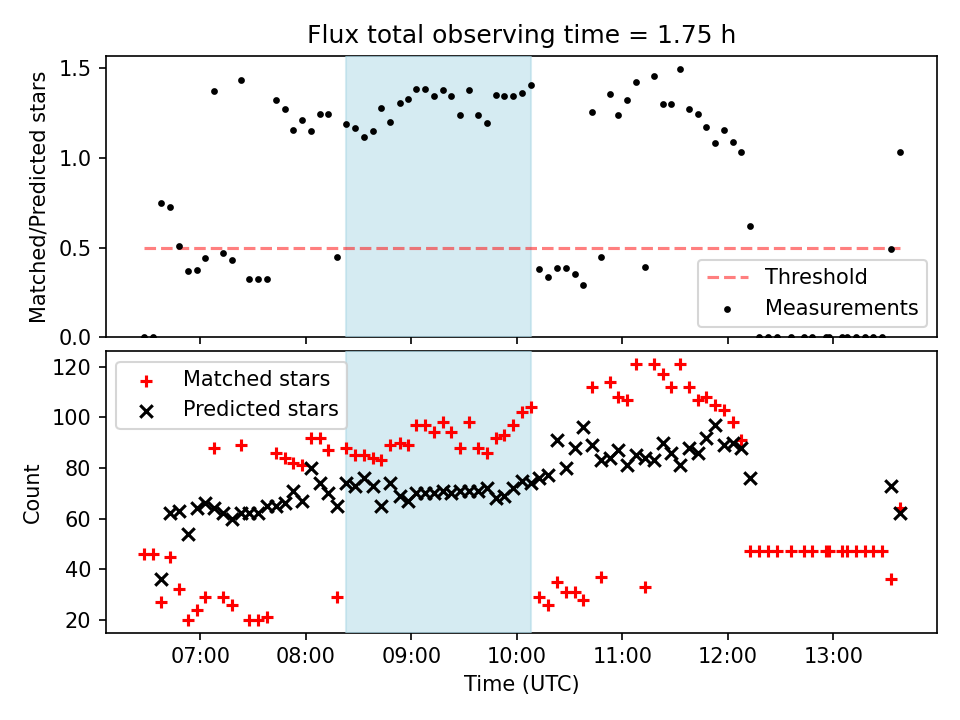 Flux total observing time = 1.75 h

Matched/Predicted stars

1.5
1.0
0.5
0.0

Threshold
Measurements

Matched stars
Predicted stars

Count

120
100
80
60
40
20

07:00
08:00
09:00
10:00
11:00
12:00
13:00

Time (UTC)